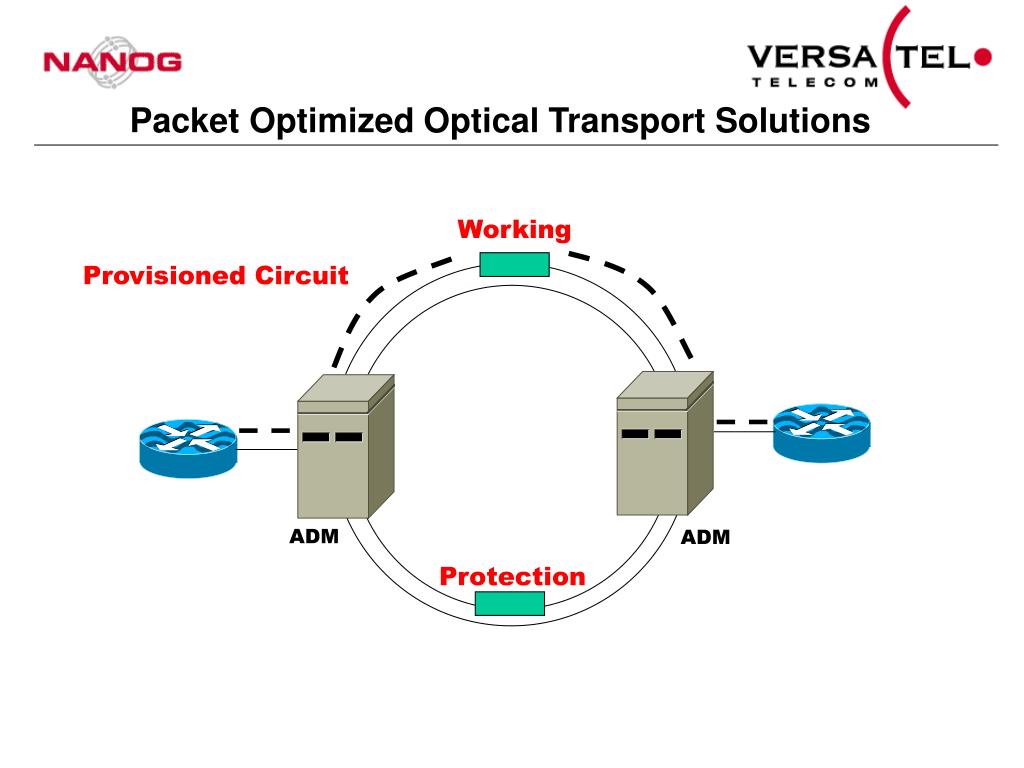 NANOG

VERSATEL
TELECOM

Packet Optimized Optical Transport Solutions

Working

Provisioned Circuit

ADM

ADM

Protection